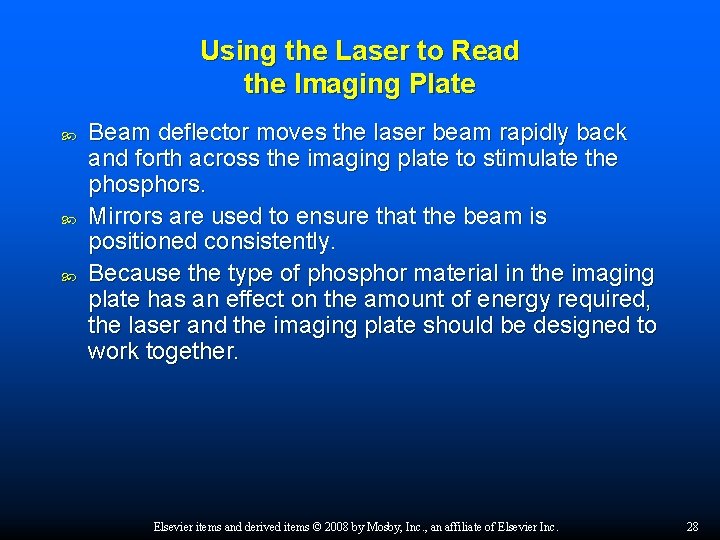 Using the Laser to Read the Imaging Plate

Beam deflector moves the laser beam rapidly back and forth across the imaging plate to stimulate the phosphors.

Mirrors are used to ensure that the beam is positioned consistently.

Because the type of phosphor material in the imaging plate has an effect on the amount of energy required, the laser and the imaging plate should be designed to work together.

Elsevier items and derived items © 2008 by Mosby, Inc., an affiliate of Elsevier Inc.

28